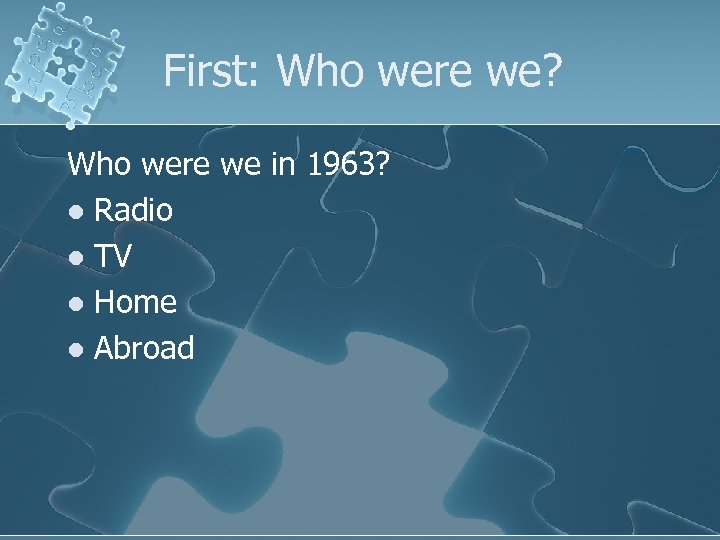 First: Who were we?

Who were we in 1963?

- Radio
- TV
- Home
- Abroad